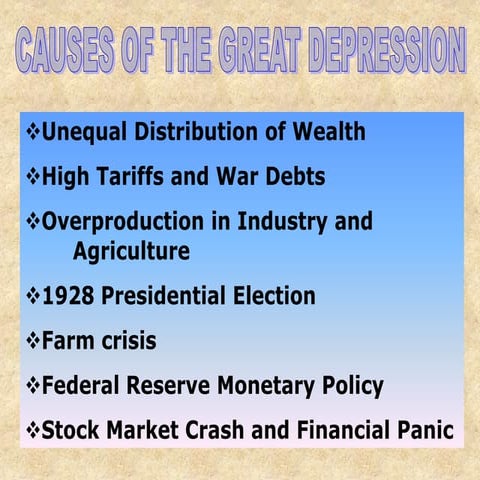 CAUSES OF THE GREAT DEPRESSION

❖Unequal Distribution of Wealth

❖High Tariffs and War Debts

❖Overproduction in Industry and Agriculture

❖1928 Presidential Election

❖Farm crisis

❖Federal Reserve Monetary Policy

❖Stock Market Crash and Financial Panic